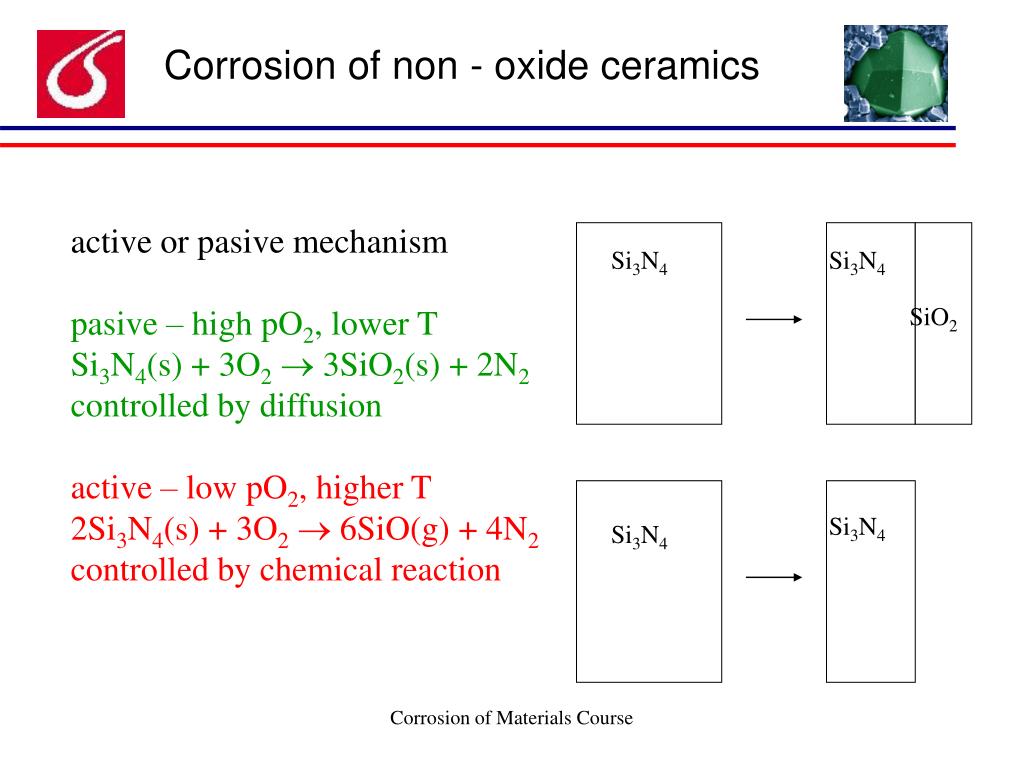 Corrosion of non - oxide ceramics

active or pasive mechanism

pasive – high $pO_2$, lower T
$Si_3N_4(s) + 3O_2 \rightarrow 3SiO_2(s) + 2N_2$
controlled by diffusion

active – low $pO_2$, higher T
$2Si_3N_4(s) + 3O_2 \rightarrow 6SiO(g) + 4N_2$
controlled by chemical reaction

$Si_3N_4$

$Si_3N_4$

$SiO_2$

$Si_3N_4$

$Si_3N_4$

Corrosion of Materials Course